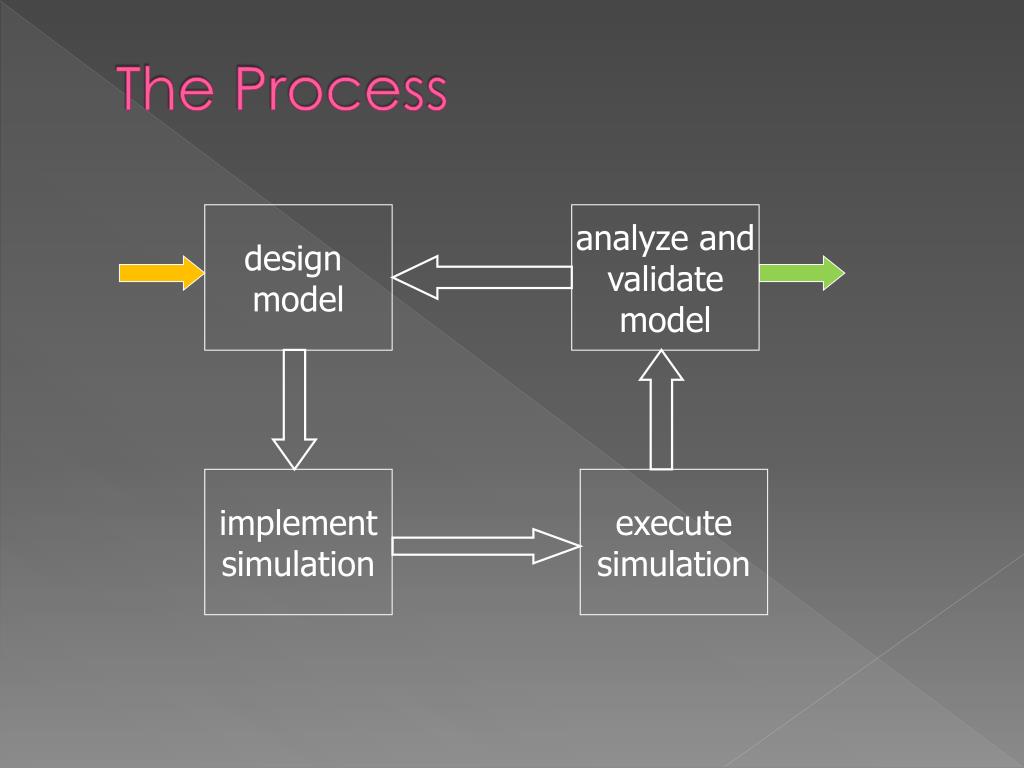 The Process

design model

analyze and validate model

implement simulation

execute simulation